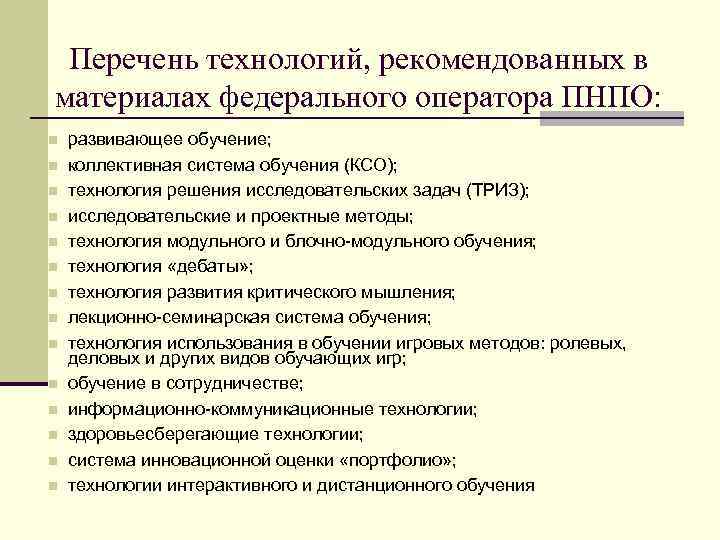 Перечень технологий, рекомендованных в материалах федерального оператора ПНПО:

- развивающее обучение;
- коллективная система обучения (КСО);
- технология решения исследовательских задач (ТРИЗ);
- исследовательские и проектные методы;
- технология модульного и блочно-модульного обучения;
- технология «дебаты»;
- технология развития критического мышления;
- лекционно-семинарская система обучения;
- технология использования в обучении игровых методов: ролевых, деловых и других видов обучающих игр;
- обучение в сотрудничестве;
- информационно-коммуникационные технологии;
- здоровьесберегающие технологии;
- система инновационной оценки «портфолио»;
- технологии интерактивного и дистанционного обучения